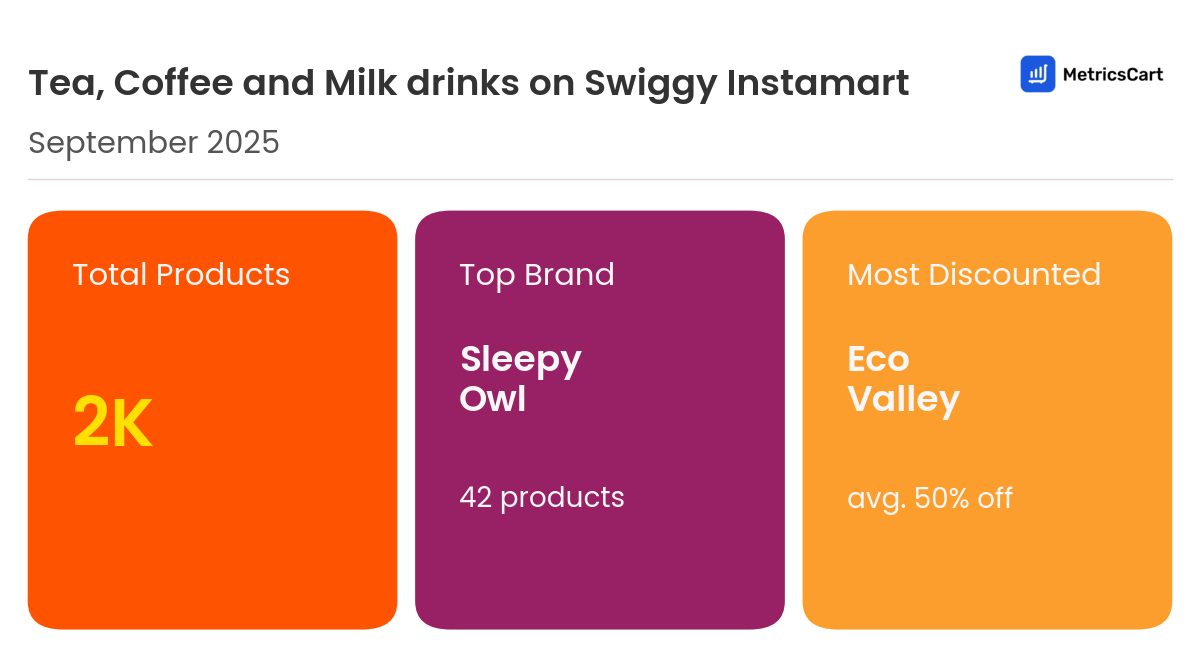 Tea, Coffee and Milk drinks on Swiggy Instamart

MetricsCart

September 2025

Total Products

2K

Top Brand

Sleepy Owl

42 products

Most Discounted

Eco Valley

avg. 50% off